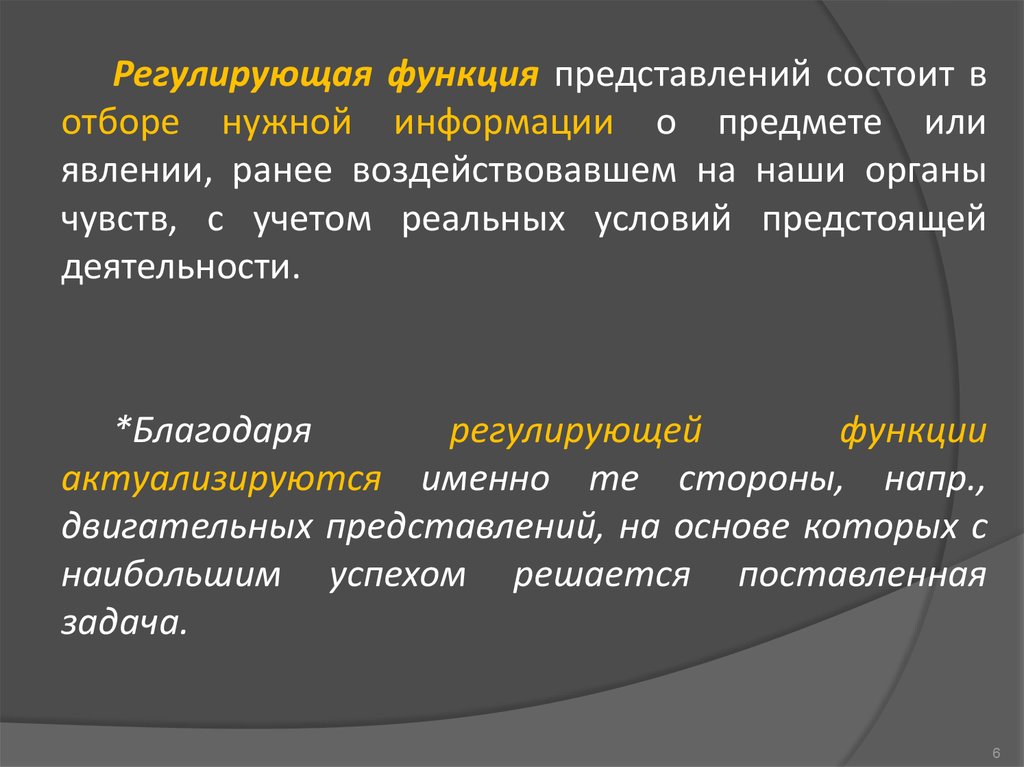 Регулирующая функция представлений состоит в отборе нужной информации о предмете или явлении, ранее воздействовавшем на наши органы чувств, с учетом реальных условий предстоящей деятельности.

*Благодаря регулирующей функции актуализируются именно те стороны, напр., двигательных представлений, на основе которых с наибольшим успехом решается поставленная задача.

6